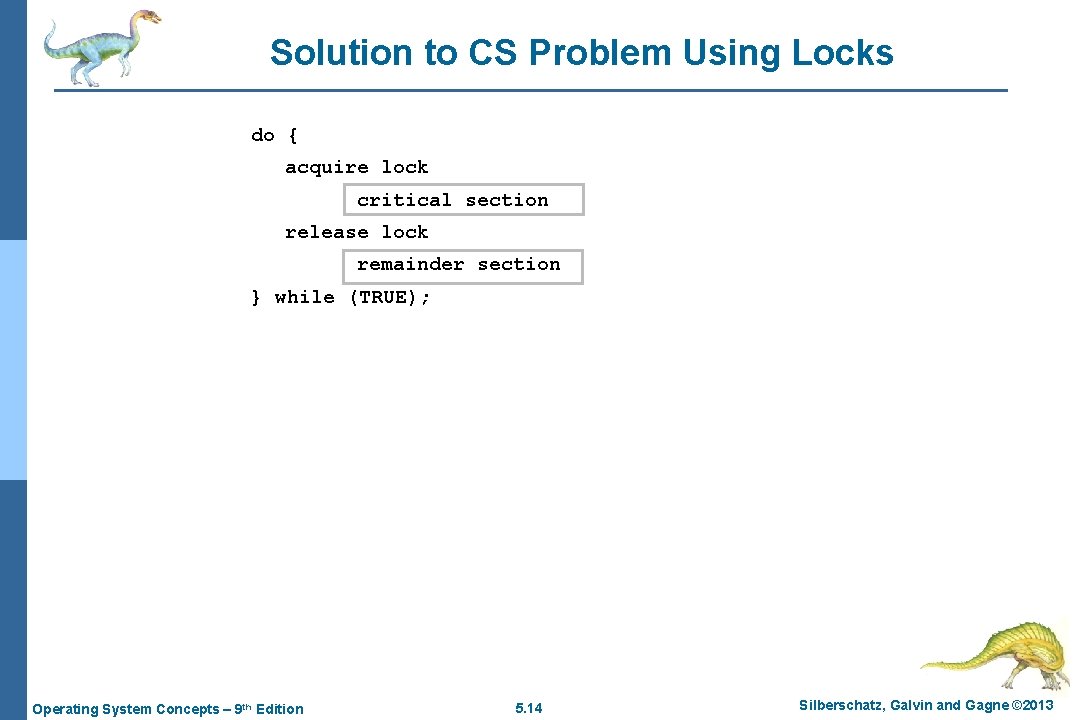 Solution to CS Problem Using Locks

do {
acquire lock
critical section
release lock
remainder section
} while (TRUE);

Operating System Concepts – 9th Edition

5.14

Silberschatz, Galvin and Gagne ©2013